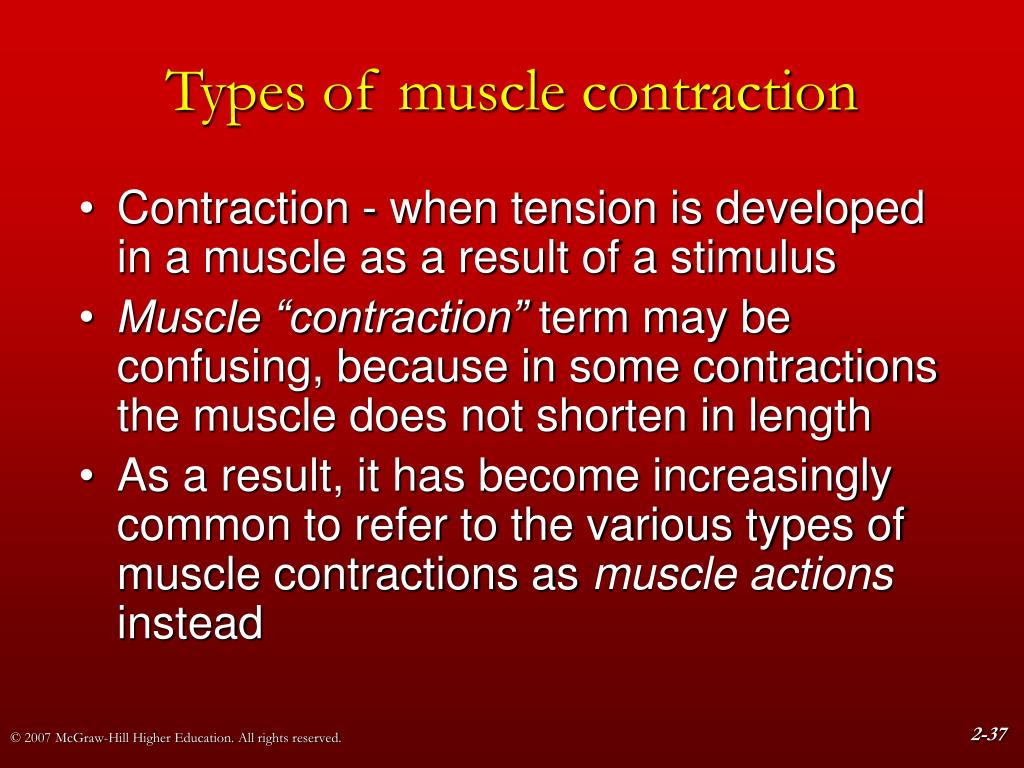 Types of muscle contraction

• Contraction - when tension is developed in a muscle as a result of a stimulus
• Muscle “contraction” term may be confusing, because in some contractions the muscle does not shorten in length
• As a result, it has become increasingly common to refer to the various types of muscle contractions as muscle actions instead

© 2007 McGraw-Hill Higher Education. All rights reserved.

2-37